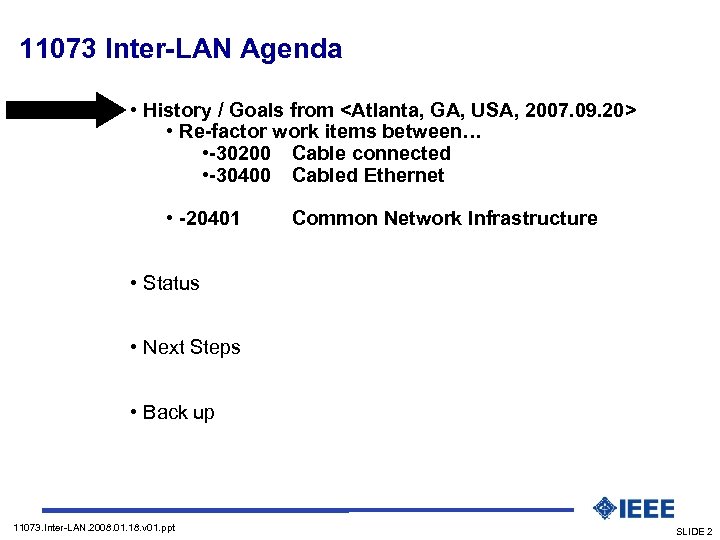 11073 Inter-LAN Agenda

• History / Goals from <Atlanta, GA, USA, 2007.09.20>
• Re-factor work items between…
•-30200 Cable connected
•-30400 Cabled Ethernet

• -20401 Common Network Infrastructure

• Status

• Next Steps

• Back up

IEEE

11073.Inter-LAN.2008.01.18.v01.ppt

SLIDE 2